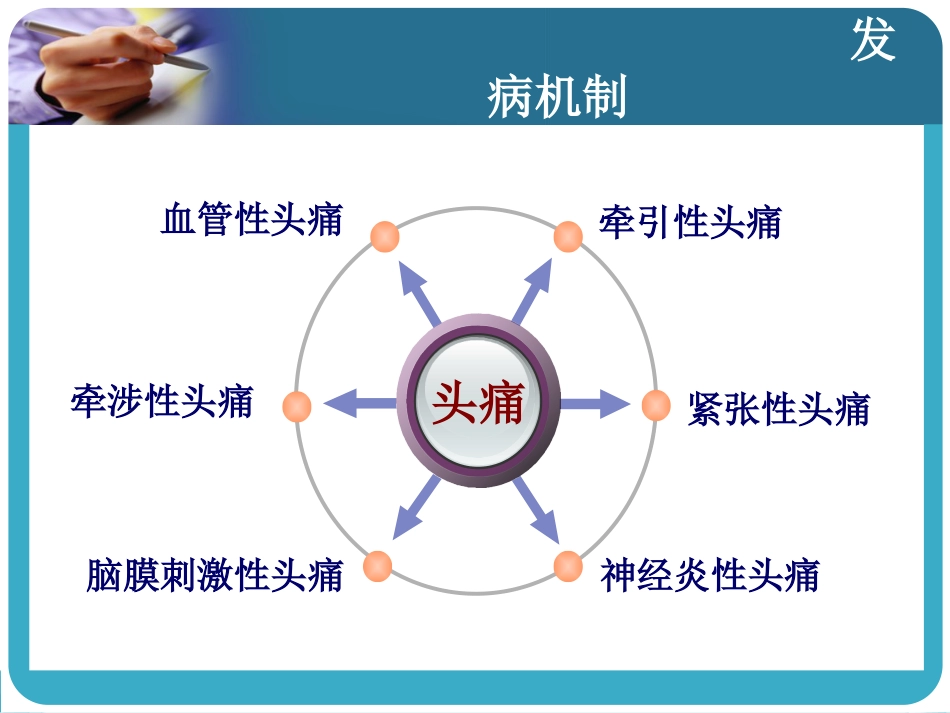 发
病机制

血管性头痛

牵引性头痛

牵涉性头痛

头痛

紧张性头痛

脑膜刺激性头痛

神经炎性头痛